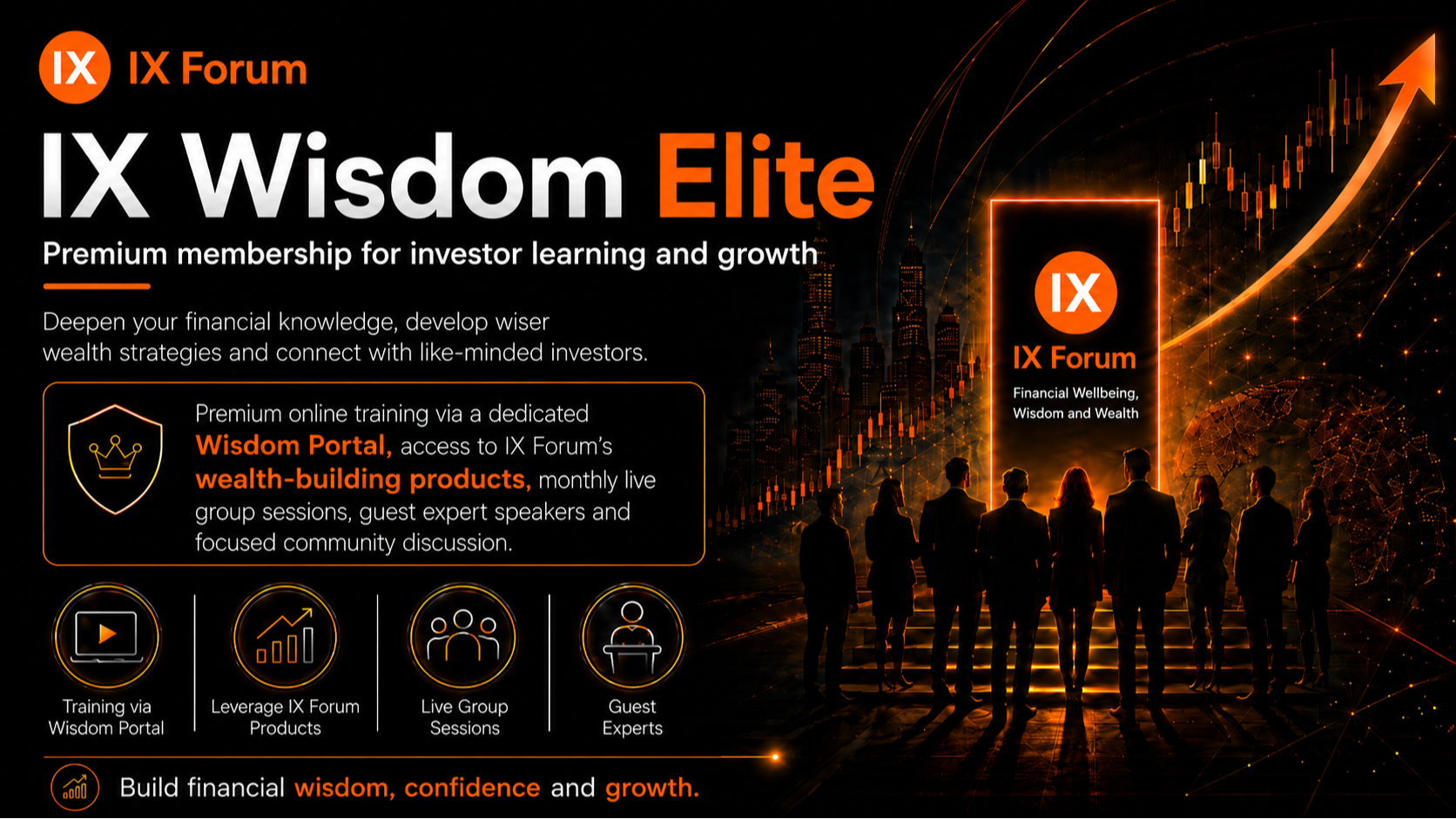 IX IX Forum

IX Wisdom Elite

Premium membership for investor learning and growth

Deepen your financial knowledge, develop wiser wealth strategies and connect with like-minded investors.

Premium online training via a dedicated Wisdom Portal, access to IX Forum's wealth-building products, monthly live group sessions, guest expert speakers and focused community discussion.

Training via Wisdom Portal

Leverage IX Forum Products

Live Group Sessions

Guest Experts

Build financial wisdom, confidence and growth.

IX
IX Forum
Financial Wellbeing, Wisdom and Wealth